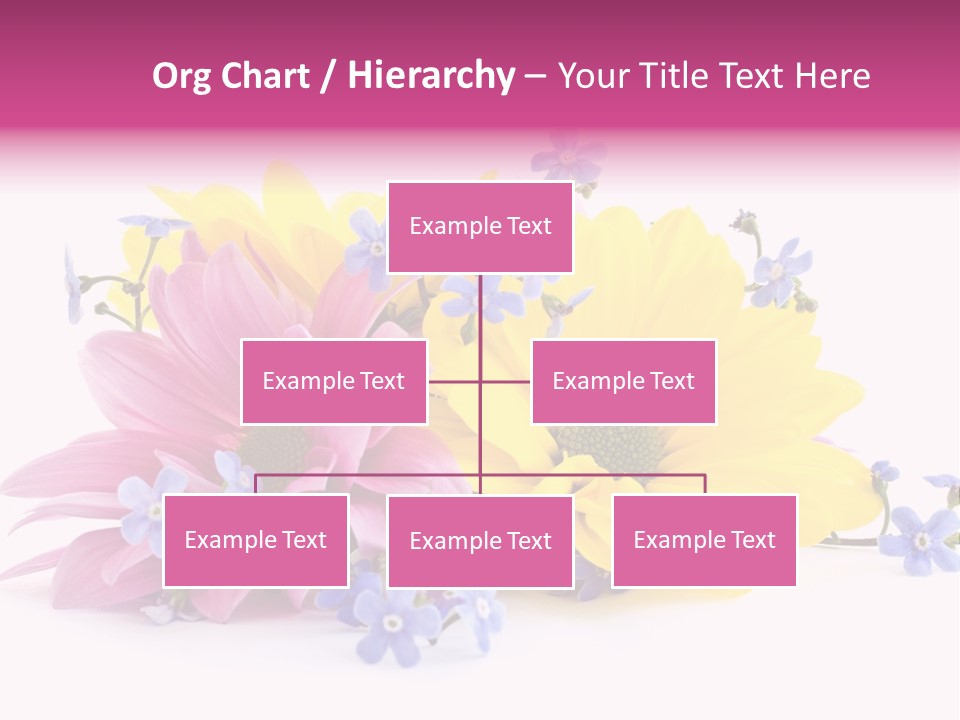 Org Chart / Hierarchy – Your Title Text Here

Example Text

Example Text

Example Text

Example Text

Example Text

Example Text